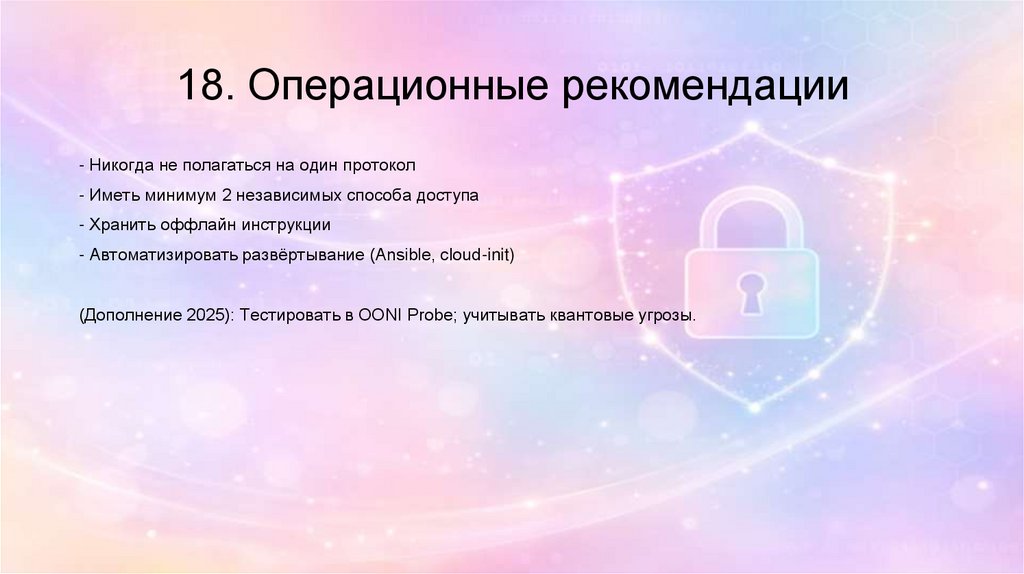 18. Операционные рекомендации

- Никогда не полагаться на один протокол
- Иметь минимум 2 независимых способа доступа
- Хранить оффлайн инструкции
- Автоматизировать развёртывание (Ansible, cloud-init)

(Дополнение 2025): Тестировать в OONI Probe; учитывать квантовые угрозы.